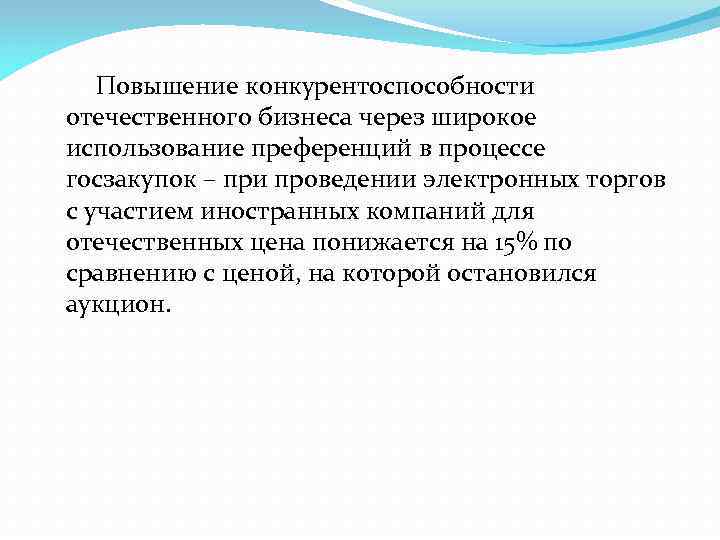 Повышение конкурентоспособности отечественного бизнеса через широкое использование преференций в процессе госзакупок – при проведении электронных торгов с участием иностранных компаний для отечественных цена понижается на 15% по сравнению с ценой, на которой остановился аукцион.